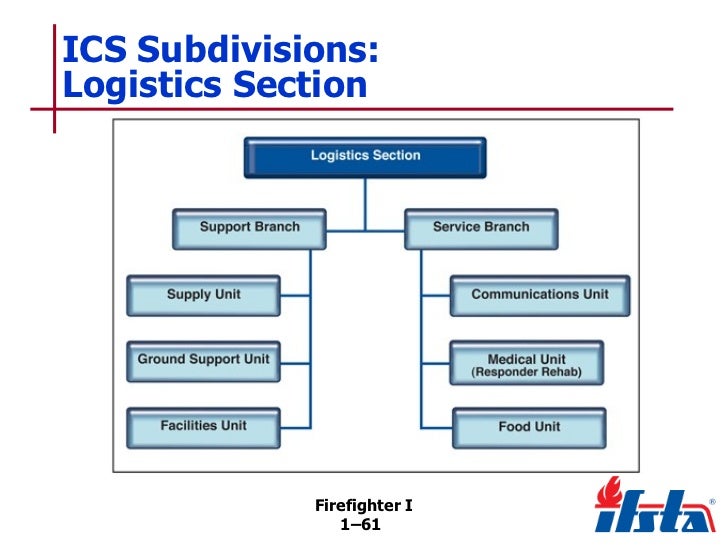 ICS Subdivisions: Logistics Section

Logistics Section

Support Branch

Service Branch

Supply Unit

Ground Support Unit

Facilities Unit

Communications Unit

Medical Unit (Responder Rehab)

Food Unit

Firefighter I
1–61

ifsta®